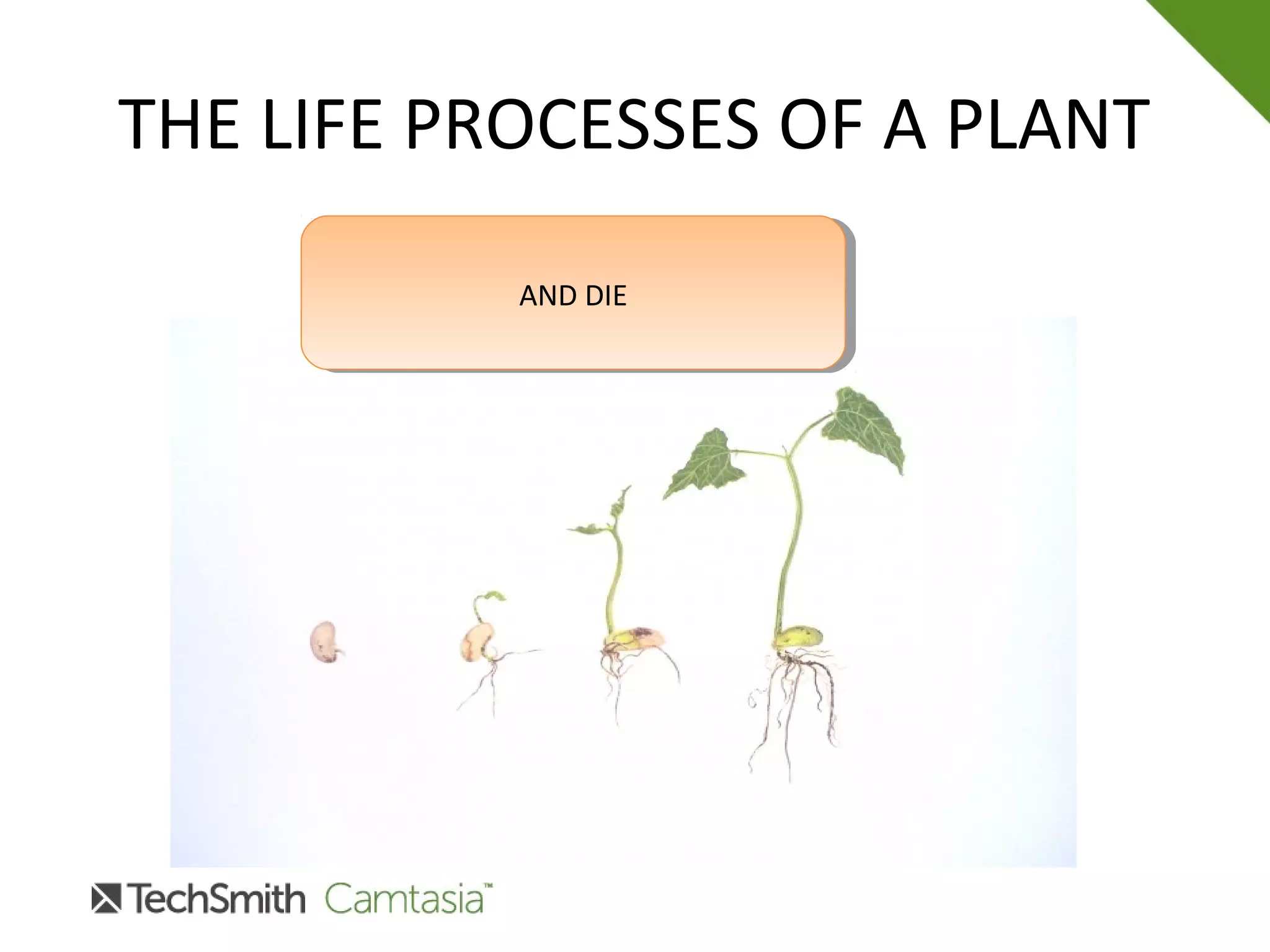 THE LIFE PROCESSES OF A PLANT

AND DIE

TechSmith Camtasia™